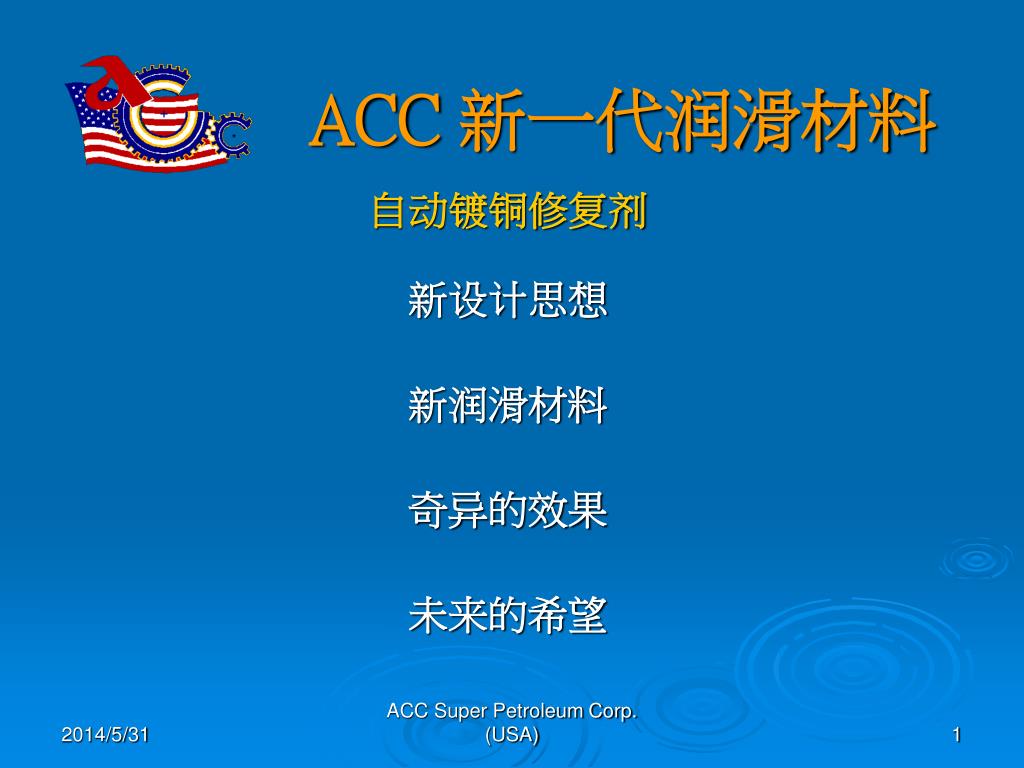 ACC 新一代润滑材料

自动镀铜修复剂

新设计思想

新润滑材料

奇异的效果

未来的希望

2014/5/31

ACC Super Petroleum Corp. (USA)

1